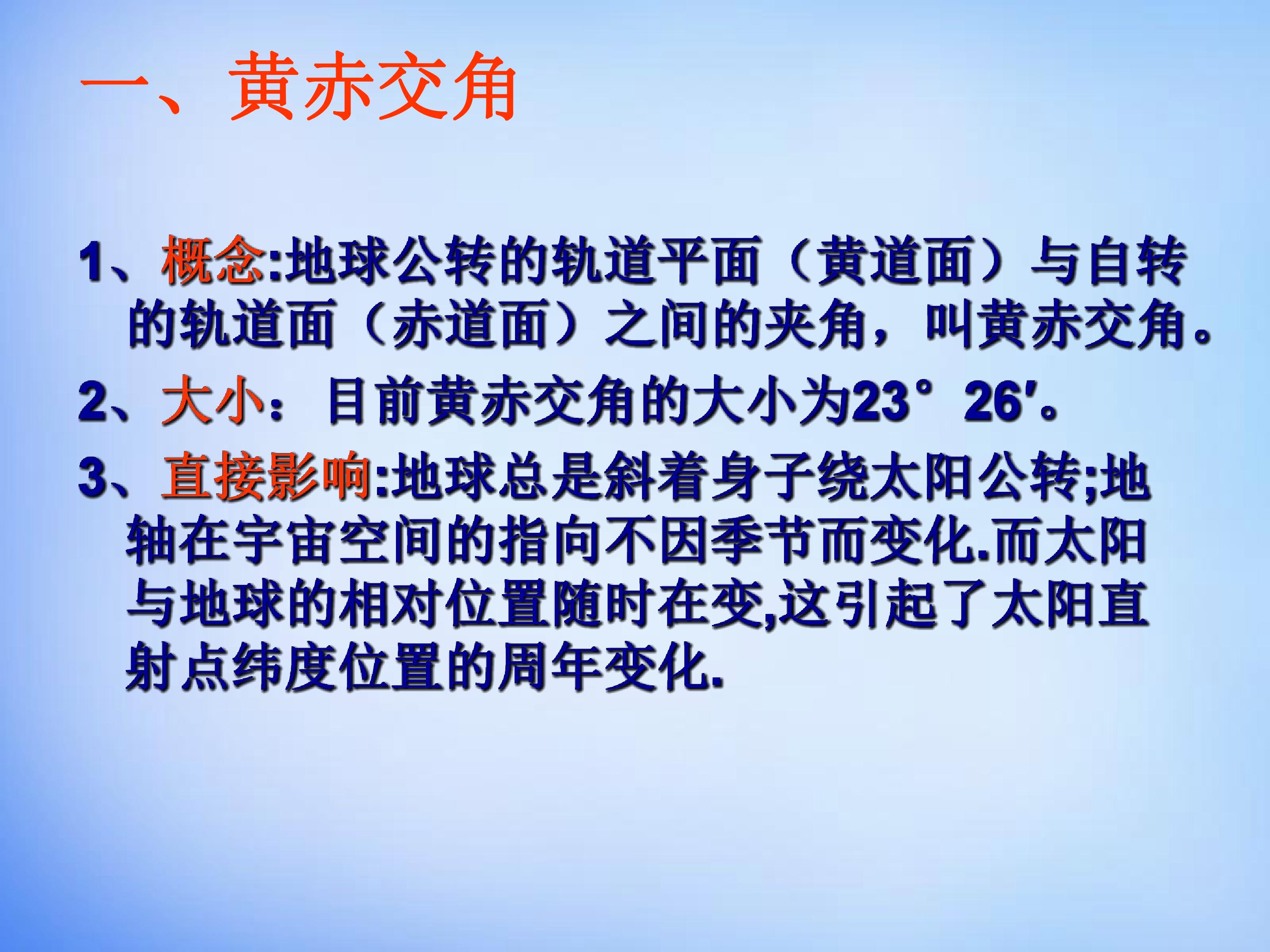 一、黄赤交角

1、概念:地球公转的轨道平面（黄道面）与自转的轨道面（赤道面）之间的夹角，叫黄赤交角。

2、大小：目前黄赤交角的大小为23°26′。

3、直接影响:地球总是斜着身子绕太阳公转;地轴在宇宙空间的指向不因季节而变化.而太阳与地球的相对位置随时在变,这引起了太阳直射点纬度位置的周年变化.